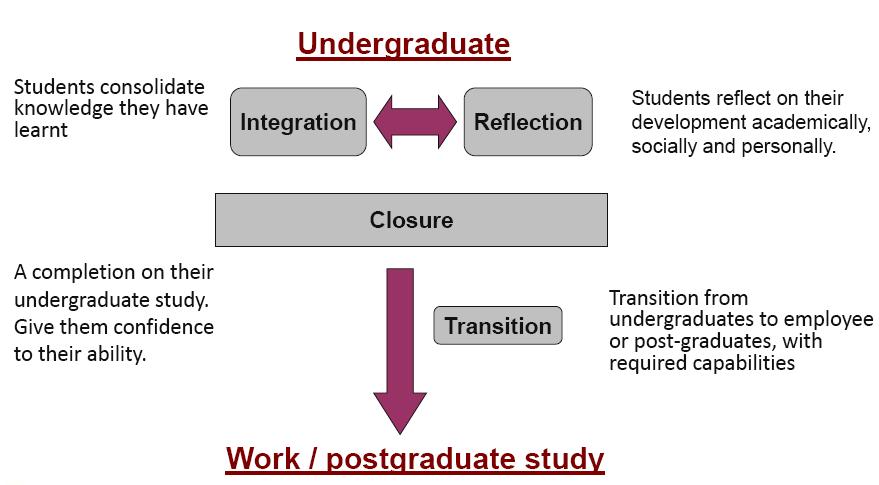 Undergraduate

Students consolidate knowledge they have learnt

Integration

Reflection

Students reflect on their development academically, socially and personally.

Closure

A completion on their undergraduate study. Give them confidence to their ability.

Transition

Transition from undergraduates to employee or post-graduates, with required capabilities

Work / postgraduate study